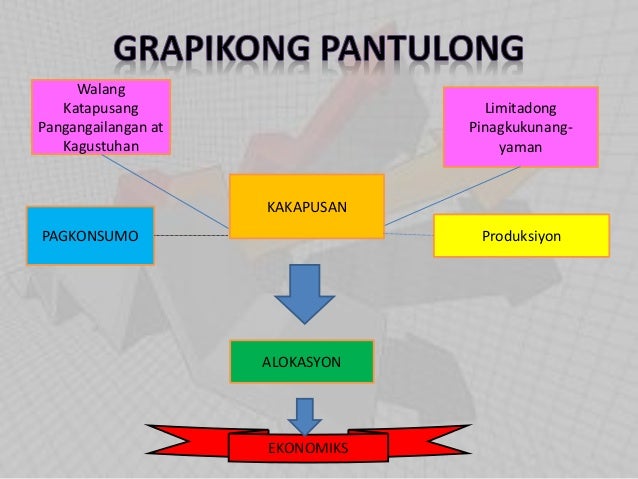 GRAPIKONG PANTULONG

Walang Katapusang Pangangailangan at Kagustuhan

Limitadong Pinagkukunang-yaman

KAKAPUSAN

PAGKONSUMO

Produksiyon

ALOKASYON

EKONOMIKS